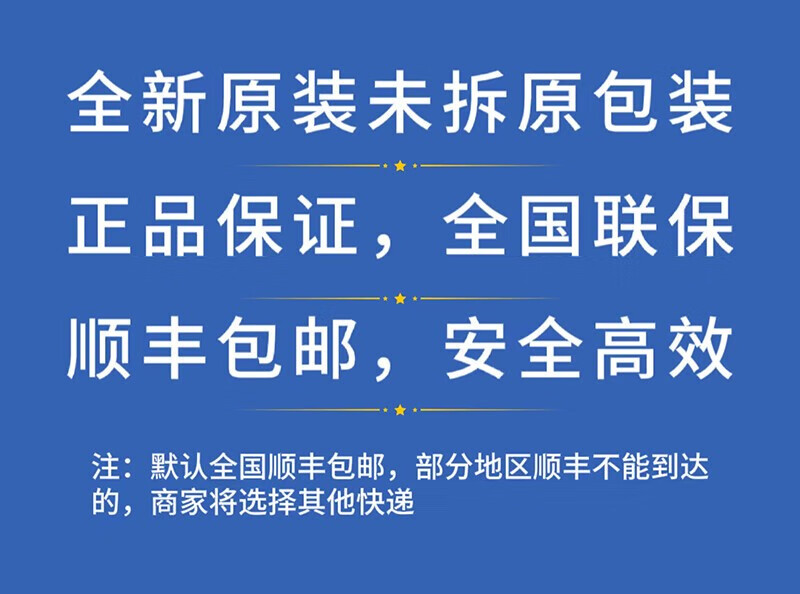 全新原装未拆原包装

正品保证，全国联保

顺丰包邮，安全高效

注：默认全国顺丰包邮，部分地区顺丰不能到达的，商家将选择其他快递